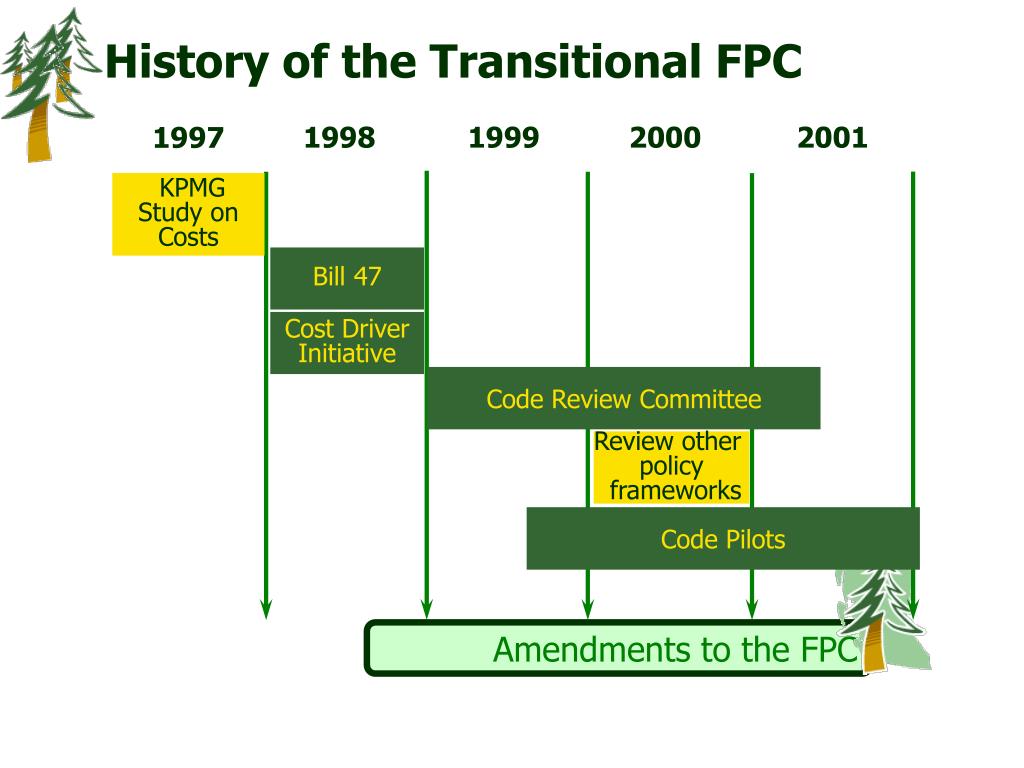 History of the Transitional FPC

1997 1998 1999 2000 2001

KPMG Study on Costs

Bill 47

Cost Driver Initiative

Code Review Committee

Review other policy frameworks

Code Pilots

Amendments to the FPC